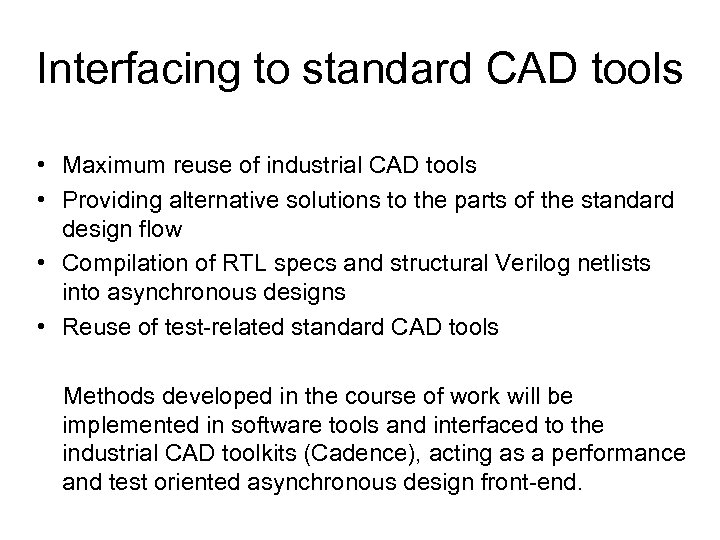 Interfacing to standard CAD tools

• Maximum reuse of industrial CAD tools
• Providing alternative solutions to the parts of the standard design flow
• Compilation of RTL specs and structural Verilog netlists into asynchronous designs
• Reuse of test-related standard CAD tools

Methods developed in the course of work will be implemented in software tools and interfaced to the industrial CAD toolkits (Cadence), acting as a performance and test oriented asynchronous design front-end.